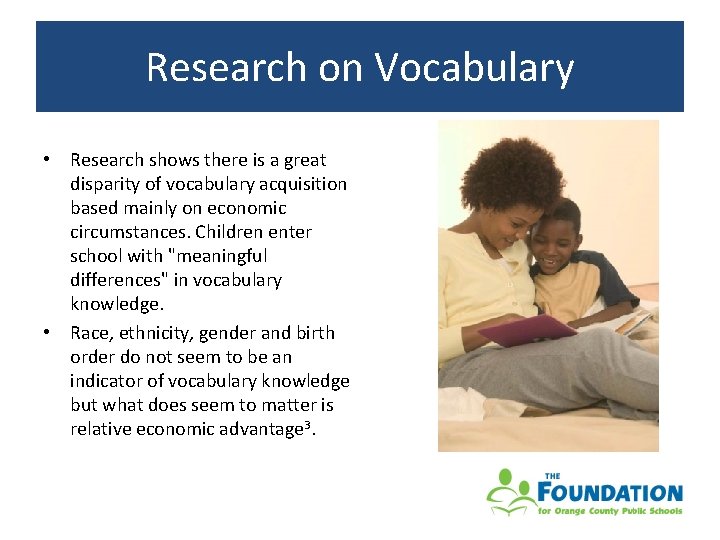 Research on Vocabulary

• Research shows there is a great disparity of vocabulary acquisition based mainly on economic circumstances. Children enter school with "meaningful differences" in vocabulary knowledge.

• Race, ethnicity, gender and birth order do not seem to be an indicator of vocabulary knowledge but what does seem to matter is relative economic advantage$^3$.

THE FOUNDATION for Orange County Public Schools